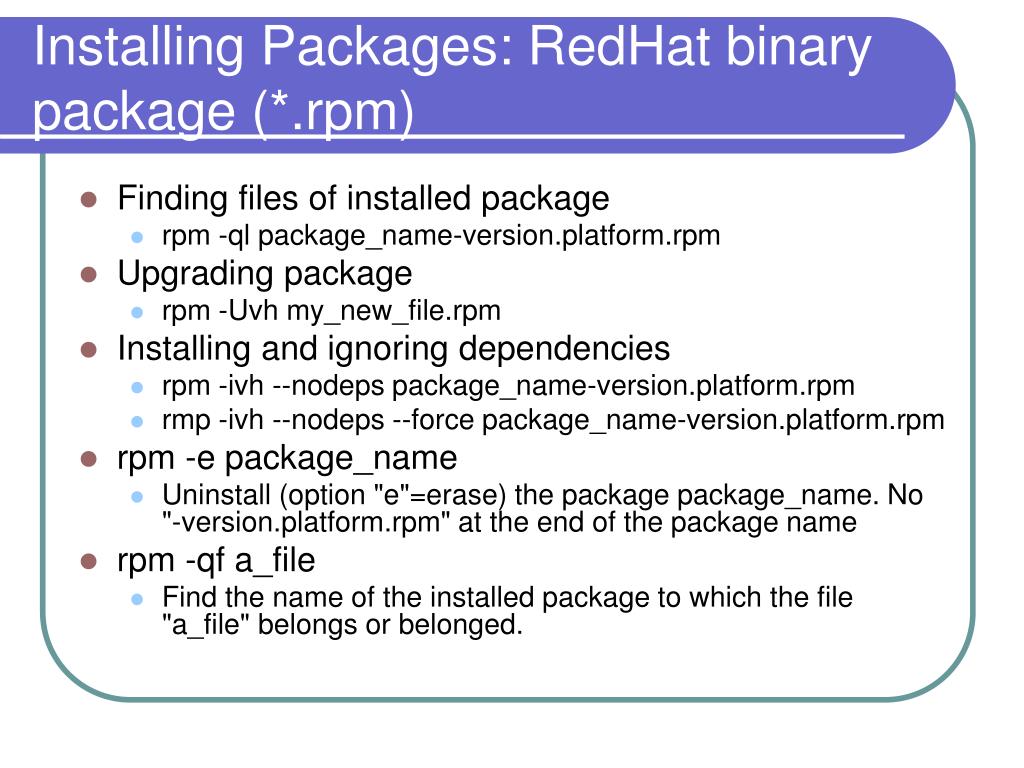 Installing Packages: RedHat binary package (*.rpm)

Finding files of installed package
rpm -ql package_name-version.platform.rpm
Upgrading package
rpm -Uvh my_new_file.rpm
Installing and ignoring dependencies
rpm -ivh --nodeps package_name-version.platform.rpm
rmp -ivh --nodeps --force package_name-version.platform.rpm
rpm -e package_name
Uninstall (option "e"=erase) the package package_name. No "-version.platform.rpm" at the end of the package name
rpm -qf a_file
Find the name of the installed package to which the file "a_file" belongs or belonged.